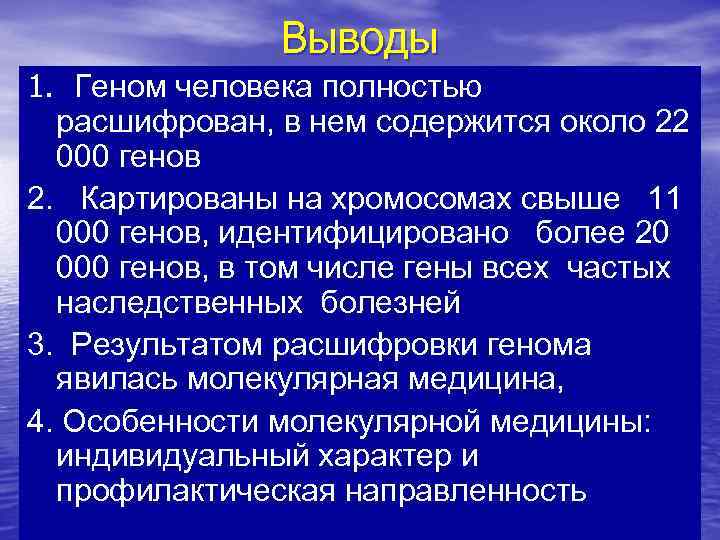 Выводы

1. Геном человека полностью расшифрован, в нем содержится около 22 000 генов

2. Картированы на хромосомах свыше 11 000 генов, идентифицировано более 20 000 генов, в том числе гены всех частых наследственных болезней

3. Результатом расшифровки генома явилась молекулярная медицина,

4. Особенности молекулярной медицины: индивидуальный характер и профилактическая направленность